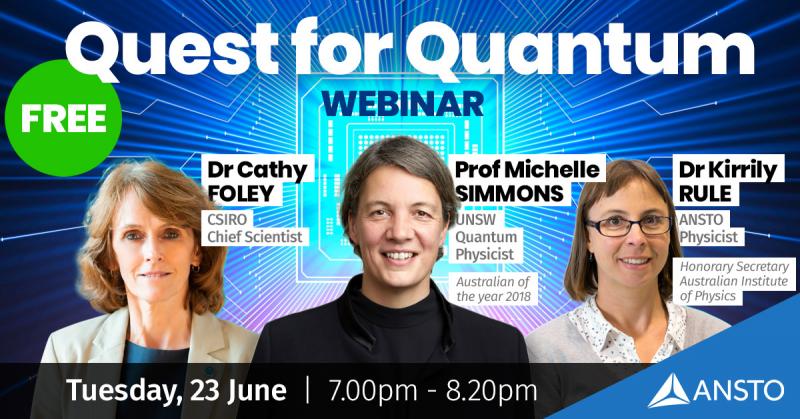 Quest for Quantum

FREE

WEBINAR

Dr Cathy FOLEY
CSIRO Chief Scientist

Prof Michelle SIMMONS
UNSW Quantum Physicist
Australian of the year 2018

Dr Kirrily RULE
ANSTO Physicist
Honorary Secretary Australian Institute of Physics

Tuesday, 23 June | 7.00pm - 8.20pm

ANSTO